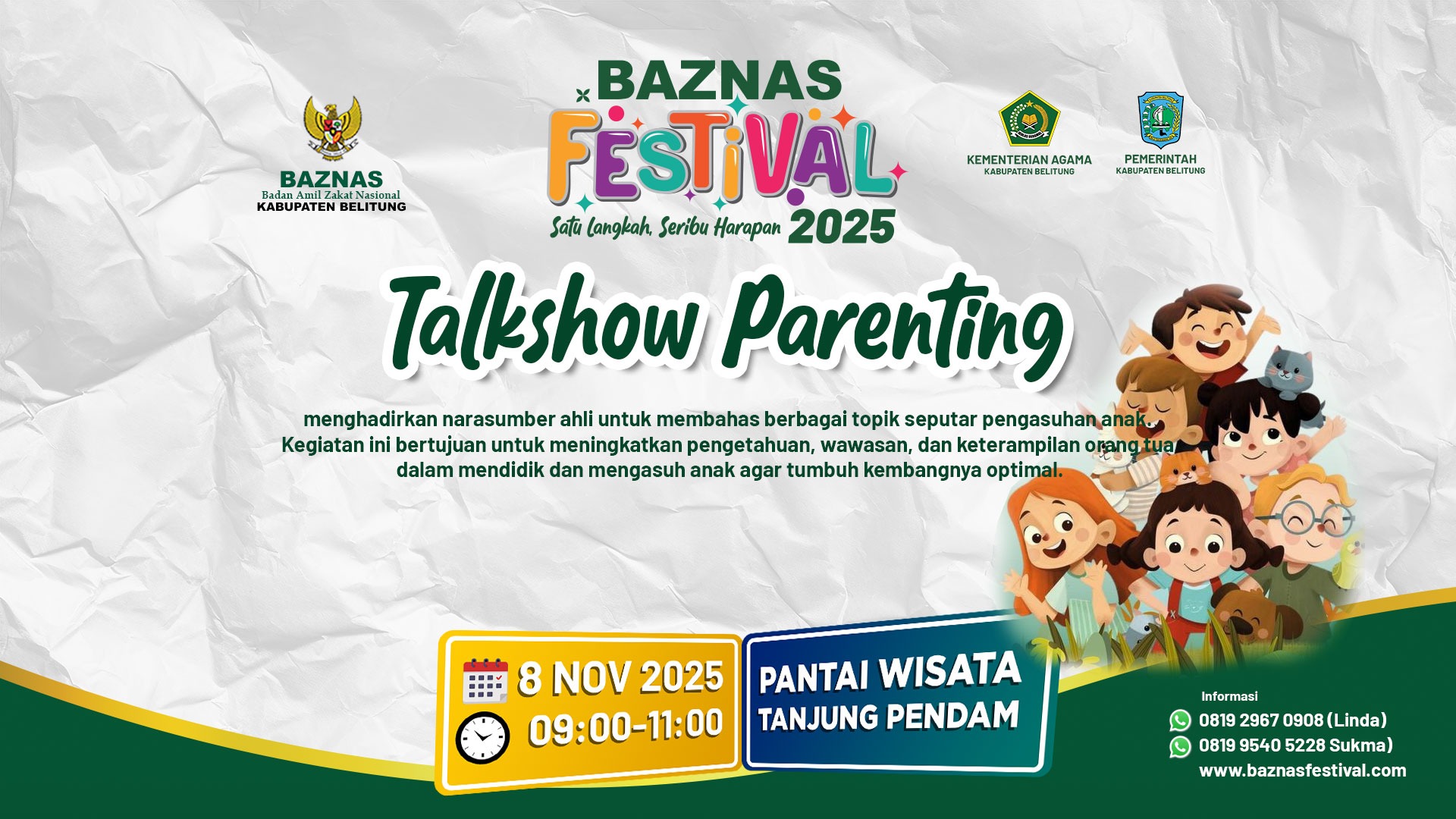 BAZNAS
Badan Amil Zakat Nasional
KABUPATEN BELITUNG

BAZNAS
FESTIVAL
Satu Langkah, Seribu Harapan 2025

KEMENTERIAN AGAMA
KABUPATEN BELITUNG

PEMERINTAH
KABUPATEN BELITUNG

Talkshow Parenting

menghadirkan narasumber ahli untuk membahas berbagai topik seputar pengasuhan anak. Kegiatan ini bertujuan untuk meningkatkan pengetahuan, wawasan, dan keterampilan orang tua dalam mendidik dan mengasuh anak agar tumbuh kembangnya optimal.

8 NOV 2025
09:00-11:00

PANTAI WISATA
TANJUNG PENDAM

Informasi
0819 2967 0908 (Linda)
0819 9540 5228 Sukma)
www.baznasfestival.com